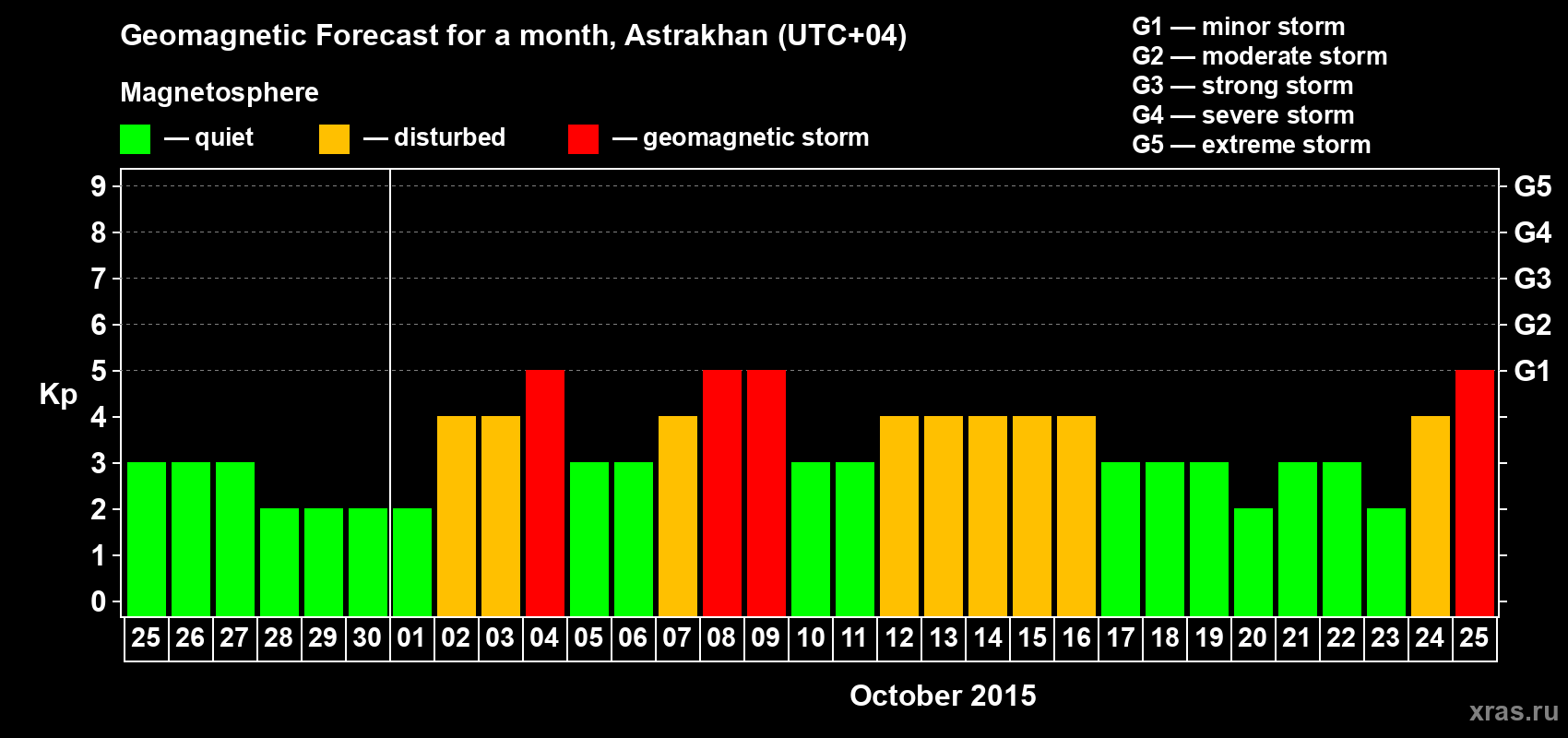 Geomagnetic Forecast for a month, Astrakhan (UTC+04)

Magnetosphere

— quiet — disturbed — geomagnetic storm

G1 — minor storm
G2 — moderate storm
G3 — strong storm
G4 — severe storm
G5 — extreme storm

Kp

9 8 7 6 5 4 3 2 1 0

G5 G4 G3 G2 G1

25 26 27 28 29 30 01 02 03 04 05 06 07 08 09 10 11 12 13 14 15 16 17 18 19 20 21 22 23 24 25

October 2015

xras.ru